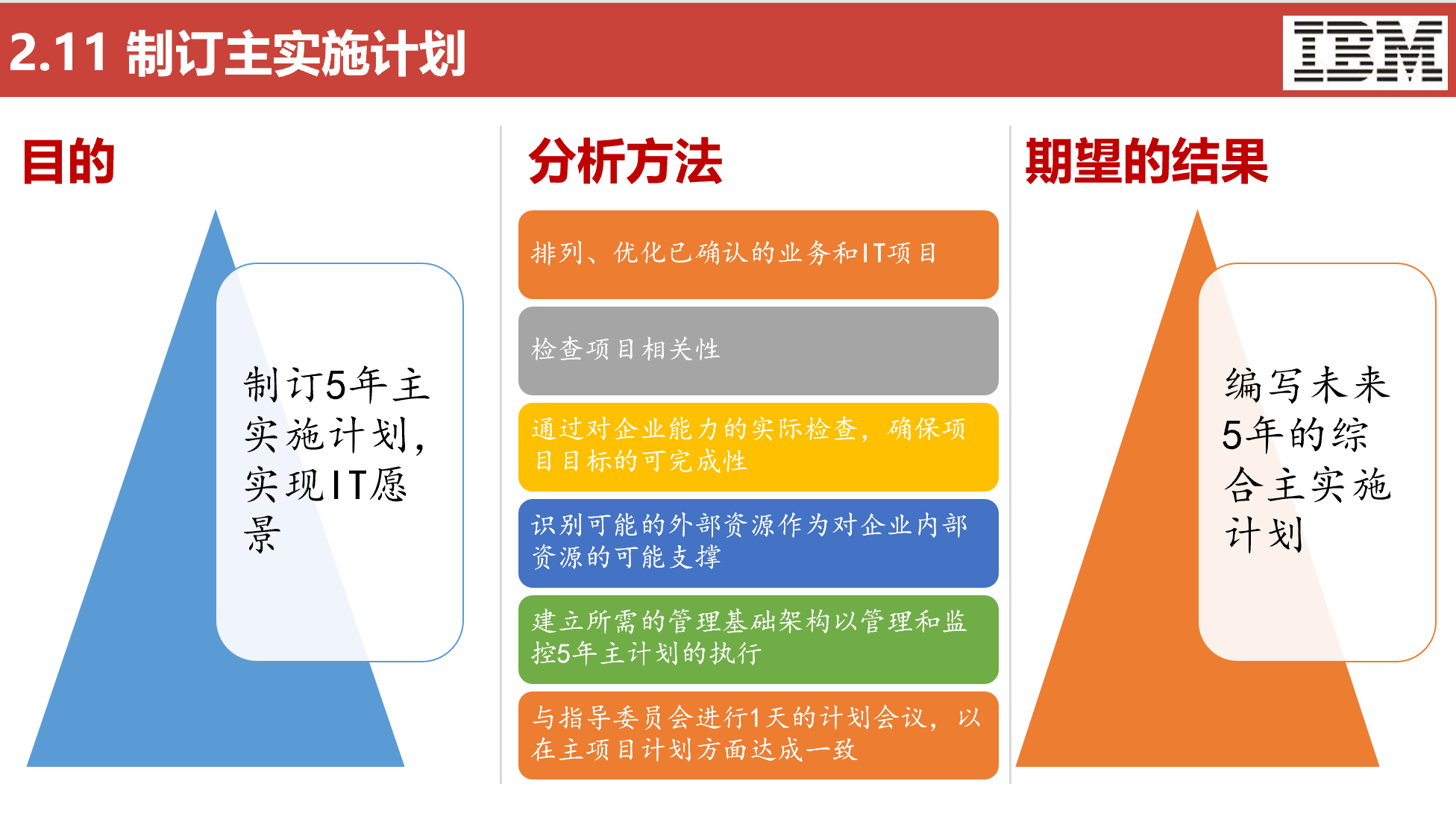 2.11 制订主实施计划

IBM

目的

制订5年主实施计划，实现IT愿景

分析方法

排列、优化已确认的业务和IT项目

检查项目相关性

通过对企业能力的实际检查，确保项目目标的可完成性

识别可能的外部资源作为对企业内部资源的可能支撑

建立所需的管理基础架构以管理和监控5年主计划的执行

与指导委员会进行1天的计划会议，以在主项目计划方面达成一致

期望的结果

编写未来5年的综合主实施计划